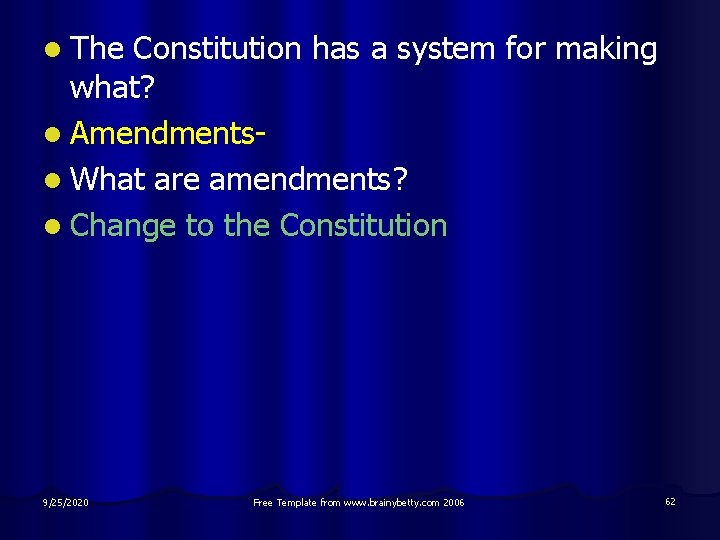 - The Constitution has a system for making what?
- Amendments-
- What are amendments?
- Change to the Constitution

9/25/2020

Free Template from www.brainybetty.com 2006

62